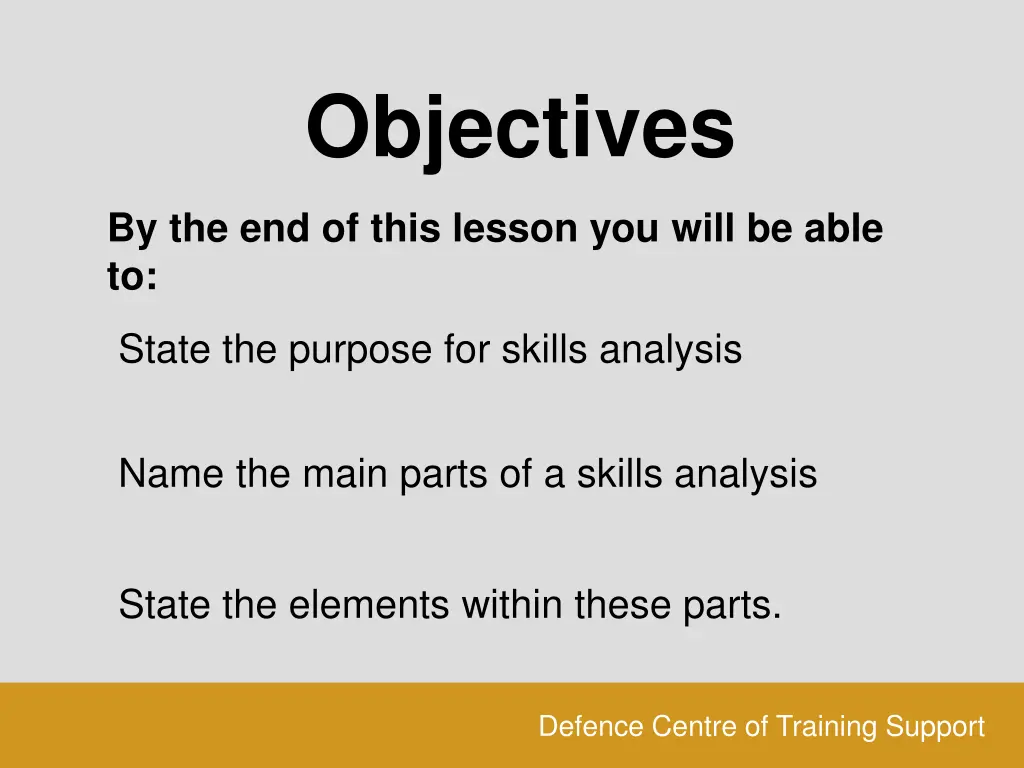 Objectives

By the end of this lesson you will be able to:

State the purpose for skills analysis

Name the main parts of a skills analysis

State the elements within these parts.

Defence Centre of Training Support